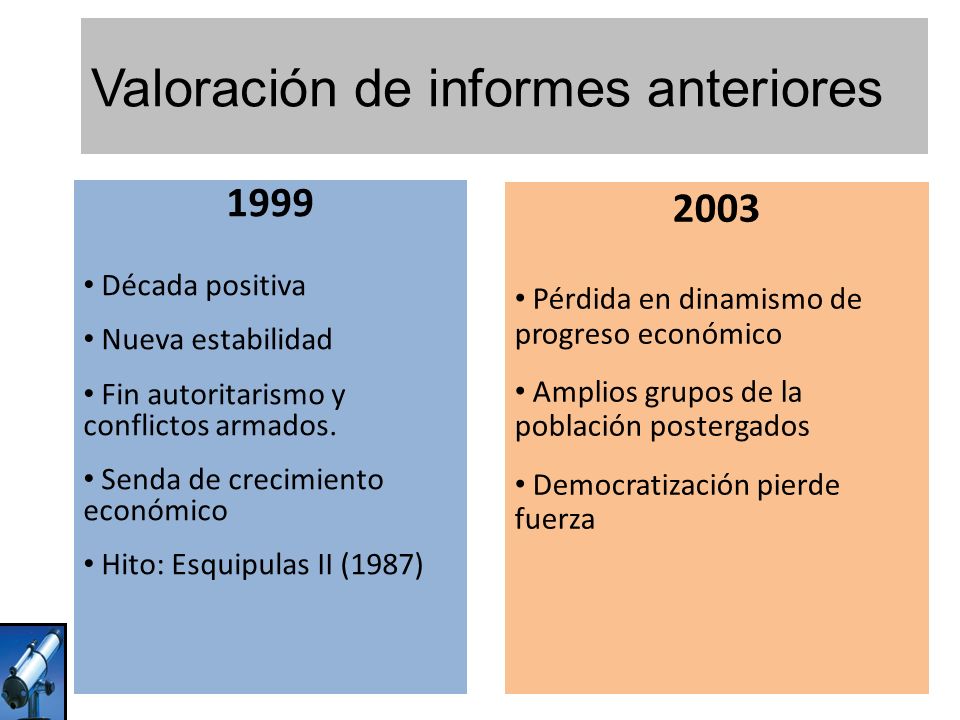 Valoración de informes anteriores

1999

• Década positiva

• Nueva estabilidad

• Fin autoritarismo y conflictos armados.

• Senda de crecimiento económico

• Hito: Esquipulas II (1987)

2003

• Pérdida en dinamismo de progreso económico

• Amplios grupos de la población postergados

• Democratización pierde fuerza